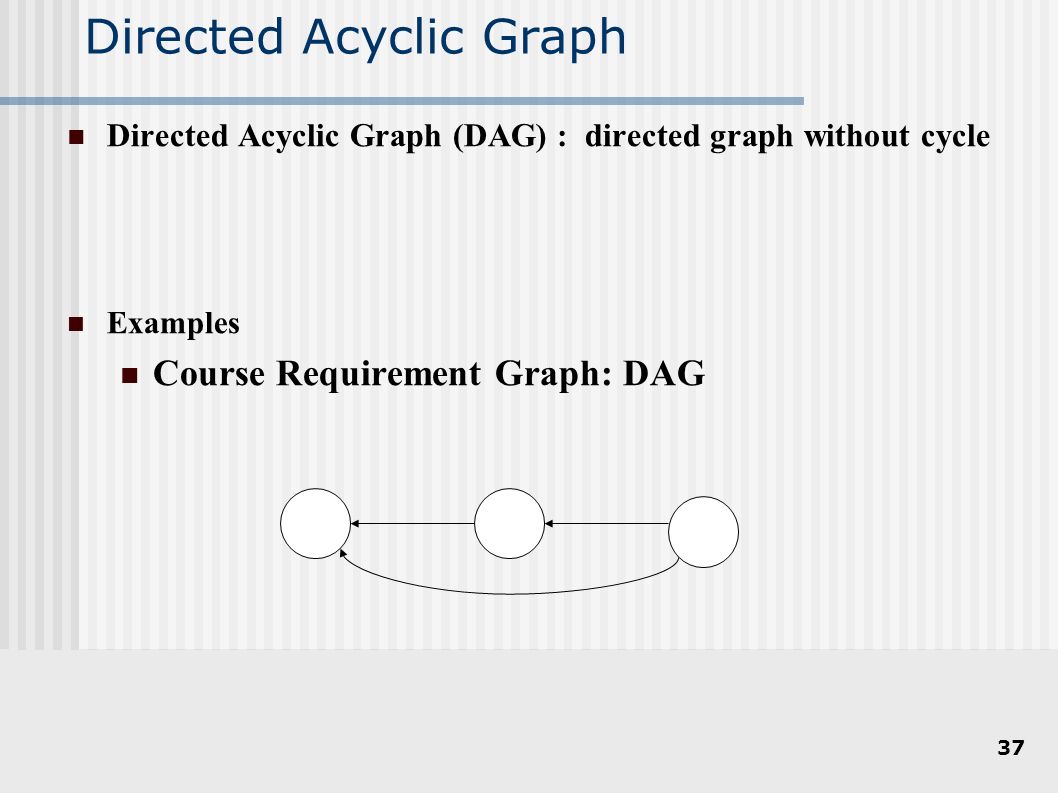 Directed Acyclic Graph

Directed Acyclic Graph (DAG) : directed graph without cycle

Examples

Course Requirement Graph: DAG

37